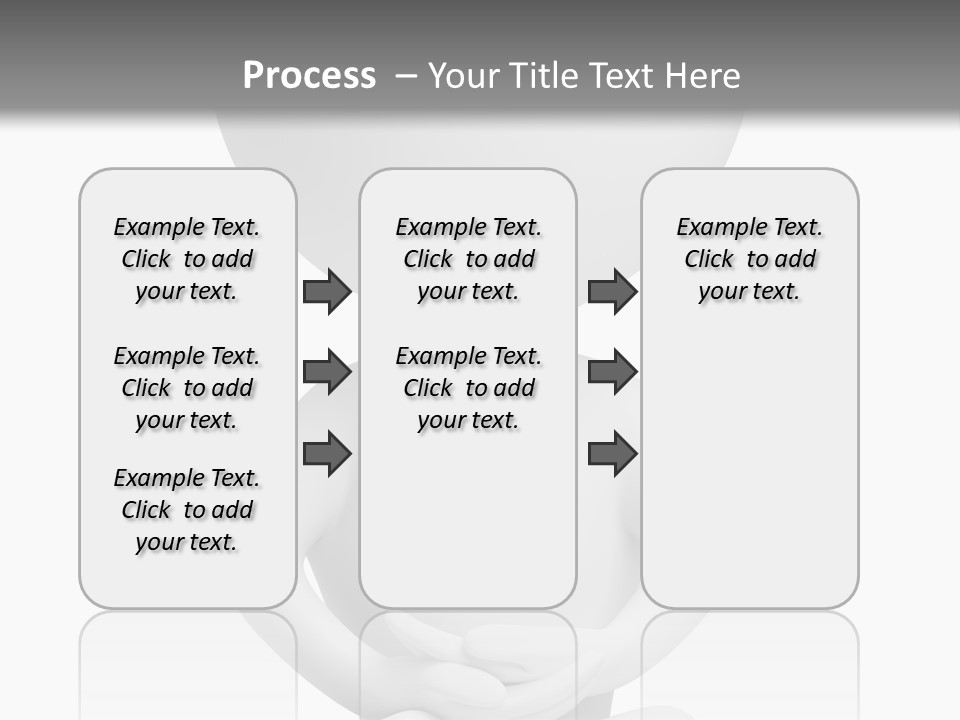 Process – Your Title Text Here

Example Text. Click to add your text.

Example Text. Click to add your text.

Example Text. Click to add your text.

Example Text. Click to add your text.

Example Text. Click to add your text.

Example Text. Click to add your text.